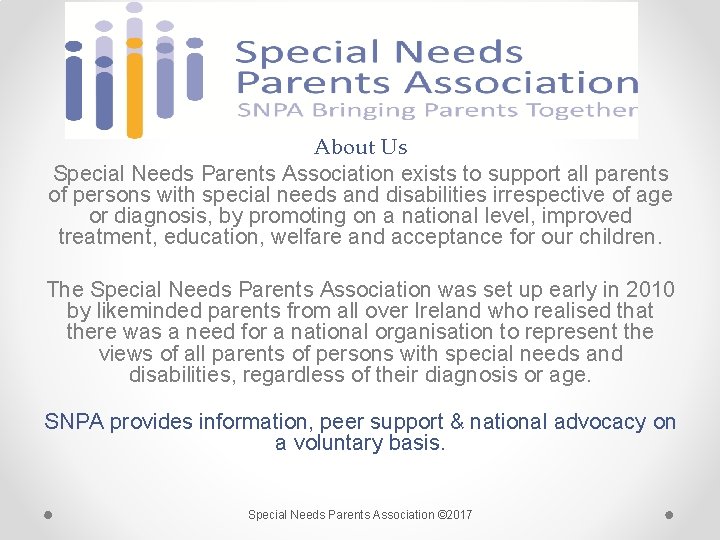 Special Needs Parents Association
SNPA Bringing Parents Together

About Us

Special Needs Parents Association exists to support all parents of persons with special needs and disabilities irrespective of age or diagnosis, by promoting on a national level, improved treatment, education, welfare and acceptance for our children.

The Special Needs Parents Association was set up early in 2010 by likeminded parents from all over Ireland who realised that there was a need for a national organisation to represent the views of all parents of persons with special needs and disabilities, regardless of their diagnosis or age.

SNPA provides information, peer support & national advocacy on a voluntary basis.

Special Needs Parents Association ©2017